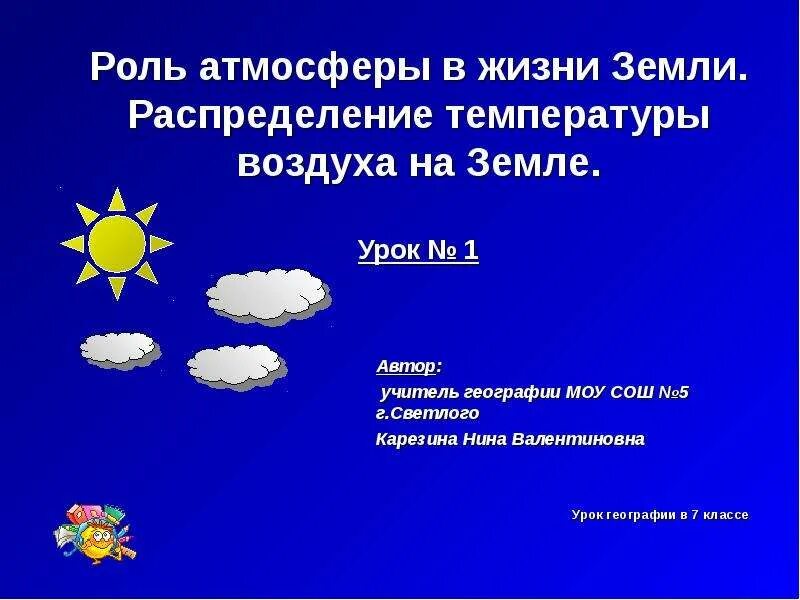 Роль атмосферы в жизни Земли. Распределение температуры воздуха на Земле.

Урок № 1

Автор:

учитель географии МОУ СОШ №5 г.Светлого

Карезина Нина Валентиновна

Урок географии в 7 классе